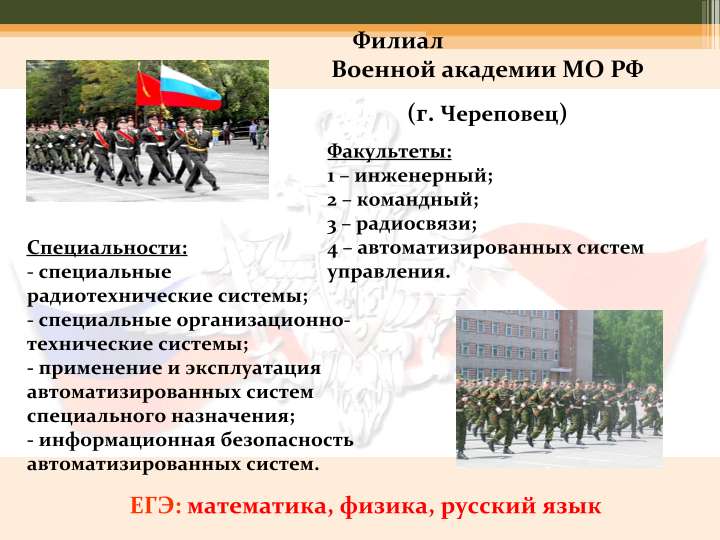 Филиал
Военной академии МО РФ

(г. Череповец)

Факультеты:
1 – инженерный;
2 – командный;
3 – радиосвязи;
4 – автоматизированных систем управления.

Специальности:
- специальные радиотехнические системы;
- специальные организационно-технические системы;
- применение и эксплуатация автоматизированных систем специального назначения;
- информационная безопасность автоматизированных систем.

ЕГЭ: математика, физика, русский язык